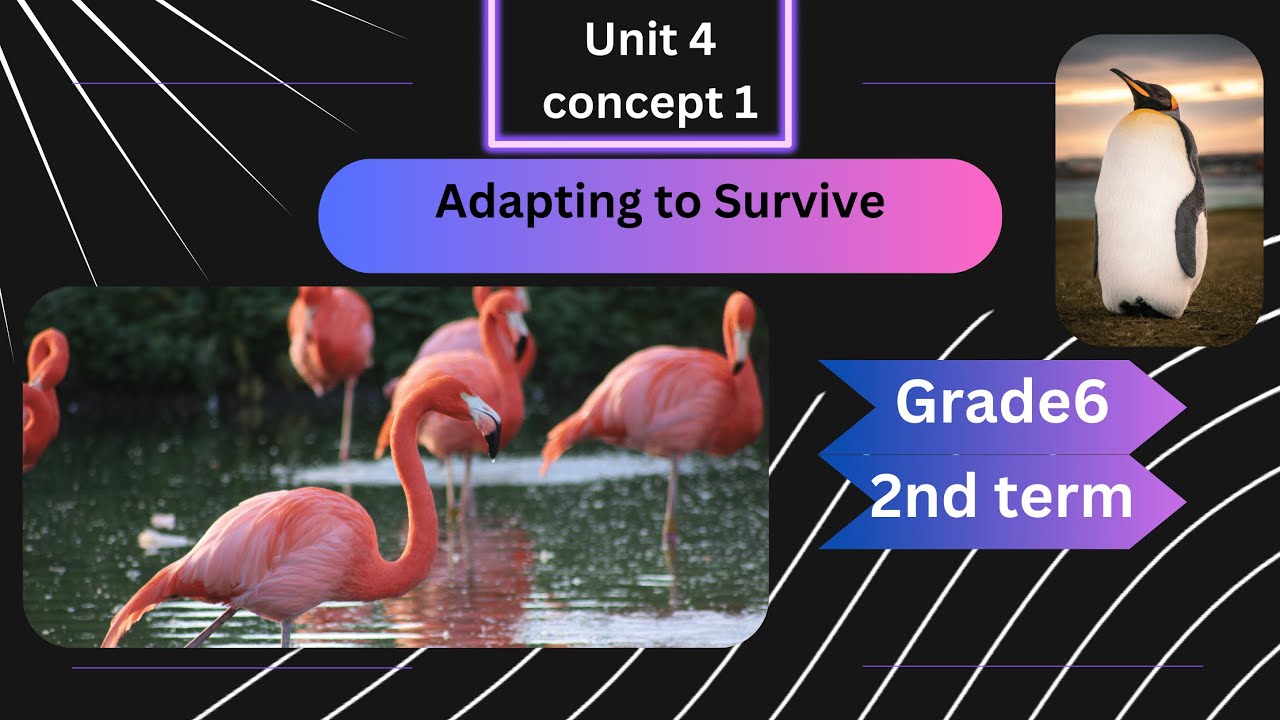 Unit 4
concept 1

Adapting to Survive

Grade6

2nd term